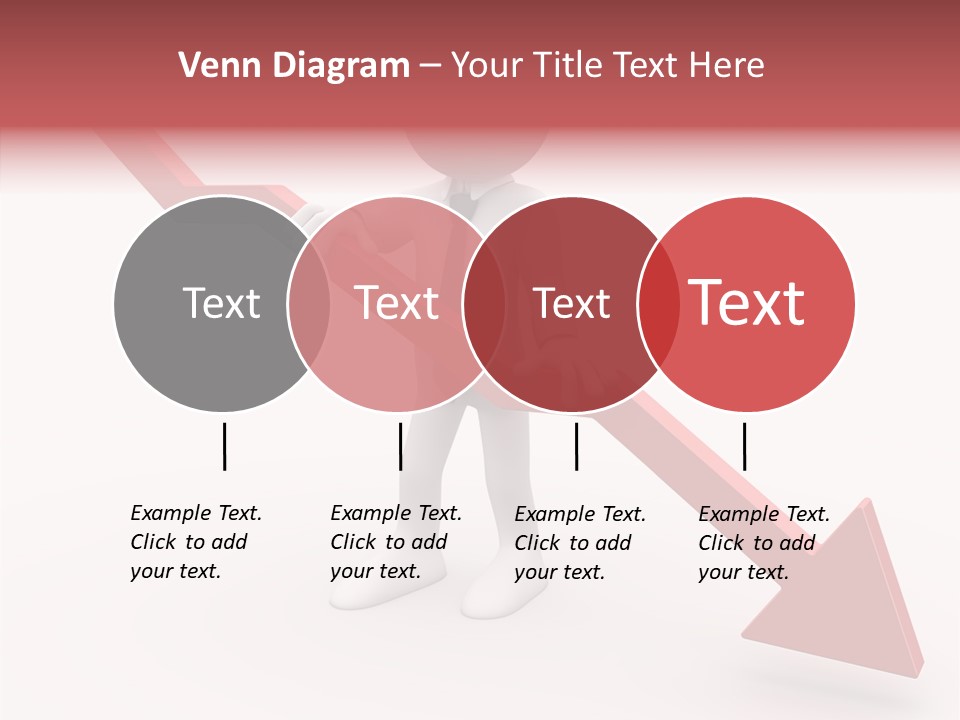 Venn Diagram – Your Title Text Here

Text

Text

Text

Text

Example Text. Click to add your text.

Example Text. Click to add your text.

Example Text. Click to add your text.

Example Text. Click to add your text.